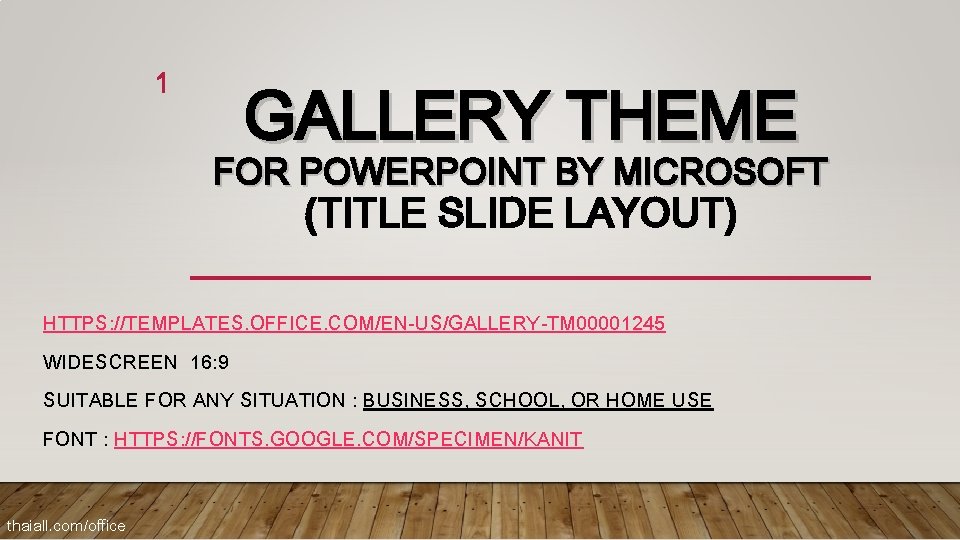 1

GALLERY THEME
FOR POWERPOINT BY MICROSOFT
(TITLE SLIDE LAYOUT)

HTTPS://TEMPLATES.OFFICE.COM/EN-US/GALLERY-TM00001245

WIDESCREEN 16:9

SUITABLE FOR ANY SITUATION : BUSINESS, SCHOOL, OR HOME USE

FONT : HTTPS://FONTS.GOOGLE.COM/SPECIMEN/KANIT

thaiall.com/office